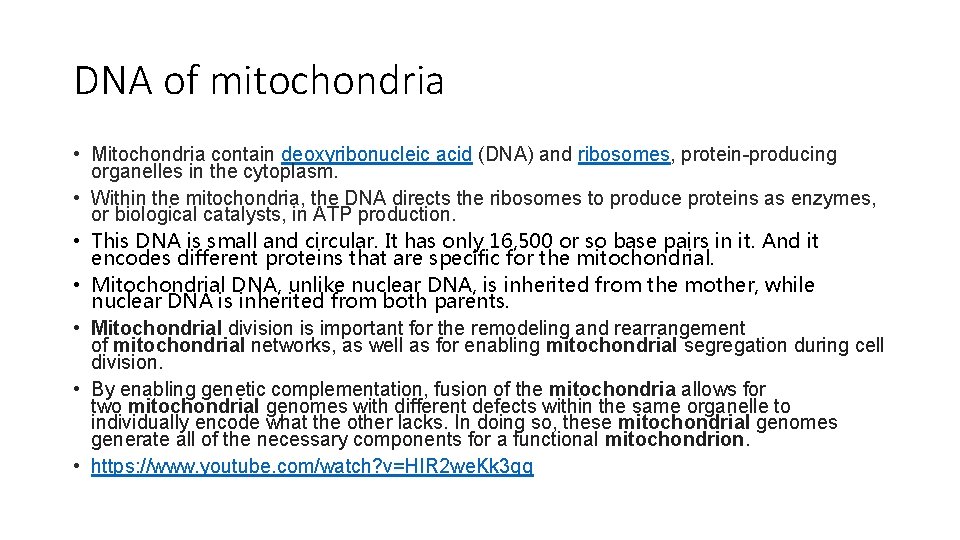 DNA of mitochondria

• Mitochondria contain deoxyribonucleic acid (DNA) and ribosomes, protein-producing organelles in the cytoplasm.
• Within the mitochondria, the DNA directs the ribosomes to produce proteins as enzymes, or biological catalysts, in ATP production.
• This DNA is small and circular. It has only 16,500 or so base pairs in it. And it encodes different proteins that are specific for the mitochondrial.
• Mitochondrial DNA, unlike nuclear DNA, is inherited from the mother, while nuclear DNA is inherited from both parents.
• Mitochondrial division is important for the remodeling and rearrangement of mitochondrial networks, as well as for enabling mitochondrial segregation during cell division.
• By enabling genetic complementation, fusion of the mitochondria allows for two mitochondrial genomes with different defects within the same organelle to individually encode what the other lacks. In doing so, these mitochondrial genomes generate all of the necessary components for a functional mitochondrion.
• https://www.youtube.com/watch?v=HIR2weKk3qg